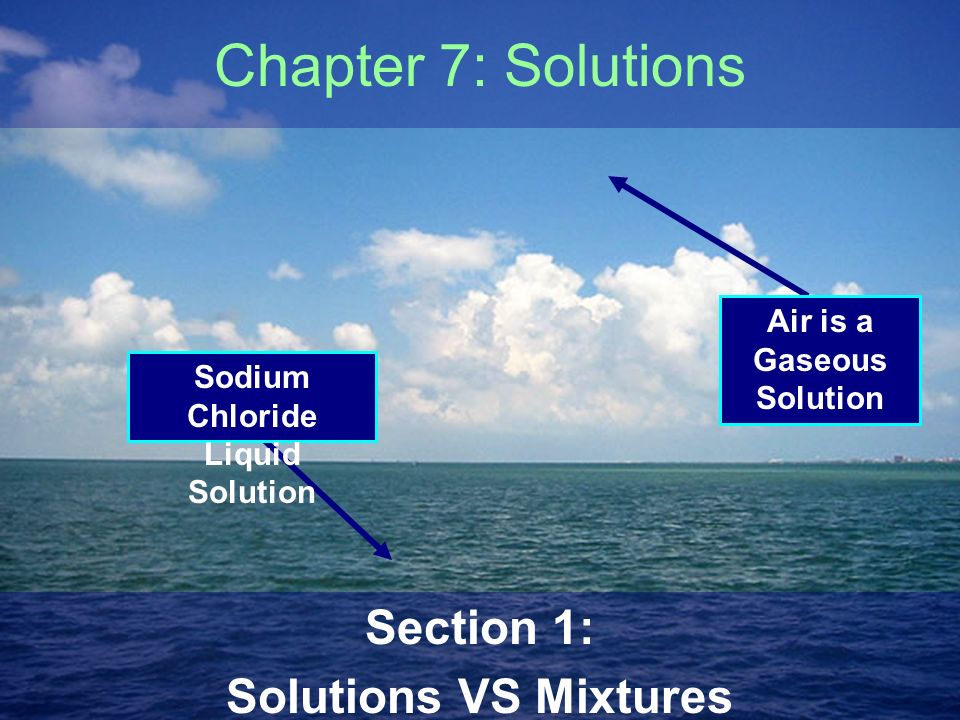 Chapter 7: Solutions

Air is a Gaseous Solution

Sodium Chloride Liquid Solution

Section 1:
Solutions VS Mixtures